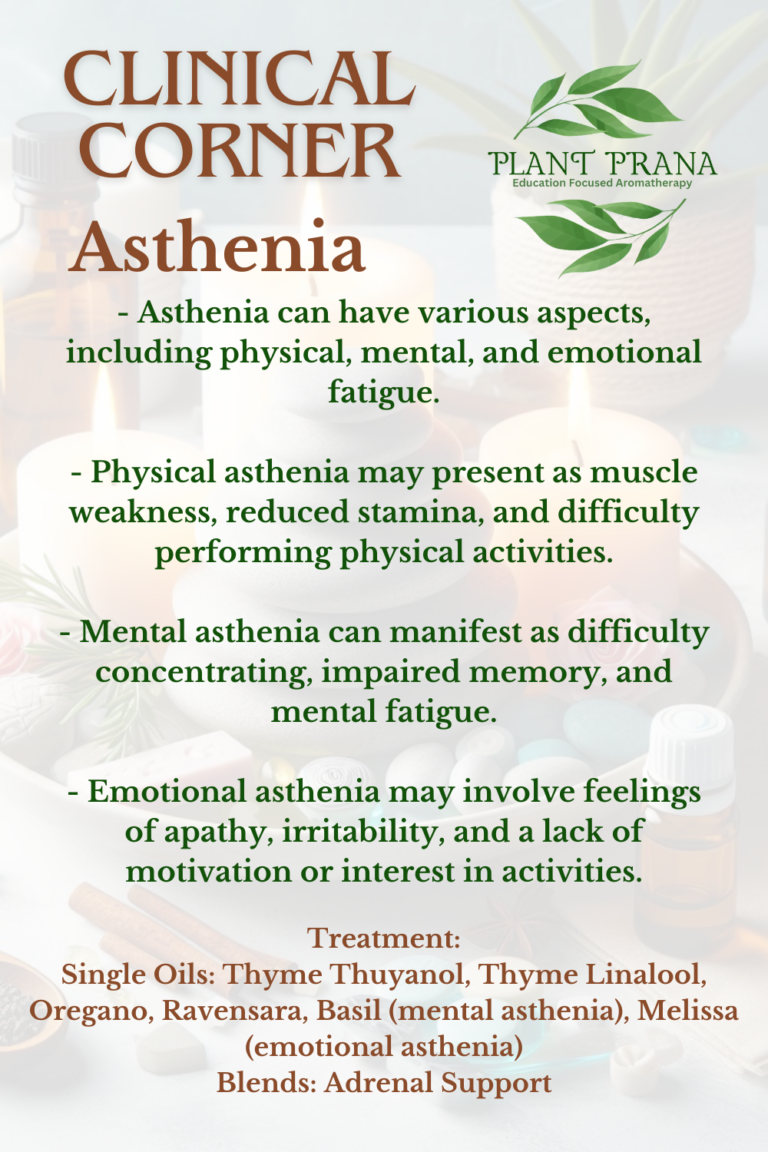 CLINICAL CORNER

PLANT PRANA
Education Focused Aromatherapy

Asthenia

- Asthenia can have various aspects, including physical, mental, and emotional fatigue.

- Physical asthenia may present as muscle weakness, reduced stamina, and difficulty performing physical activities.

- Mental asthenia can manifest as difficulty concentrating, impaired memory, and mental fatigue.

- Emotional asthenia may involve feelings of apathy, irritability, and a lack of motivation or interest in activities.

Treatment:
Single Oils: Thyme Thuyanol, Thyme Linalool, Oregano, Ravensara, Basil (mental asthenia), Melissa (emotional asthenia)
Blends: Adrenal Support